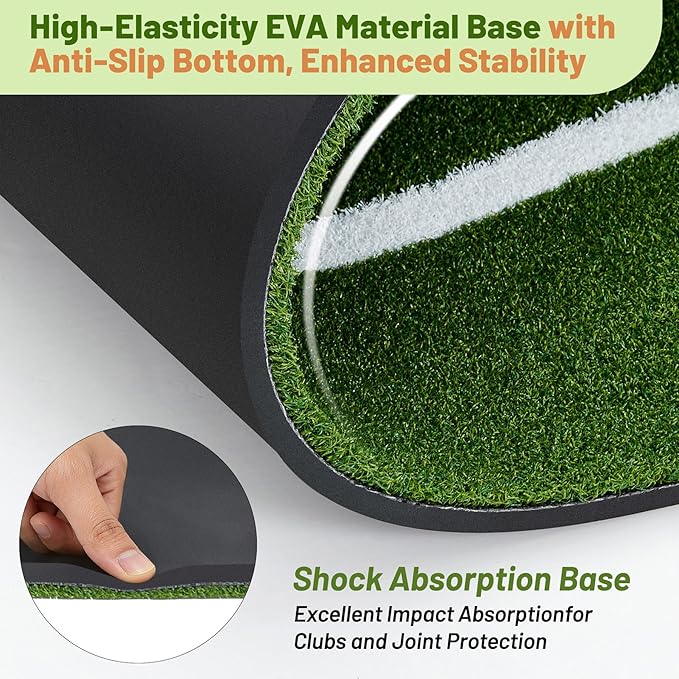 High-Elasticity EVA Material Base with Anti-Slip Bottom, Enhanced Stability

Shock Absorption Base

Excellent Impact Absorptionfor Clubs and Joint Protection